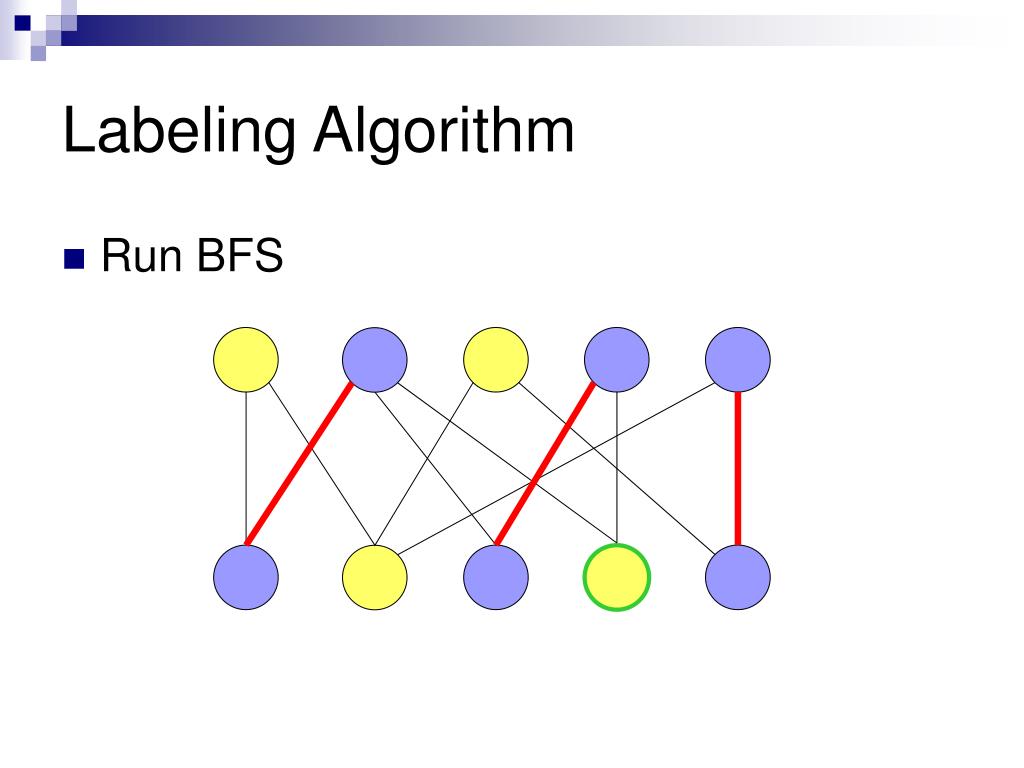 Labeling Algorithm

Run BFS